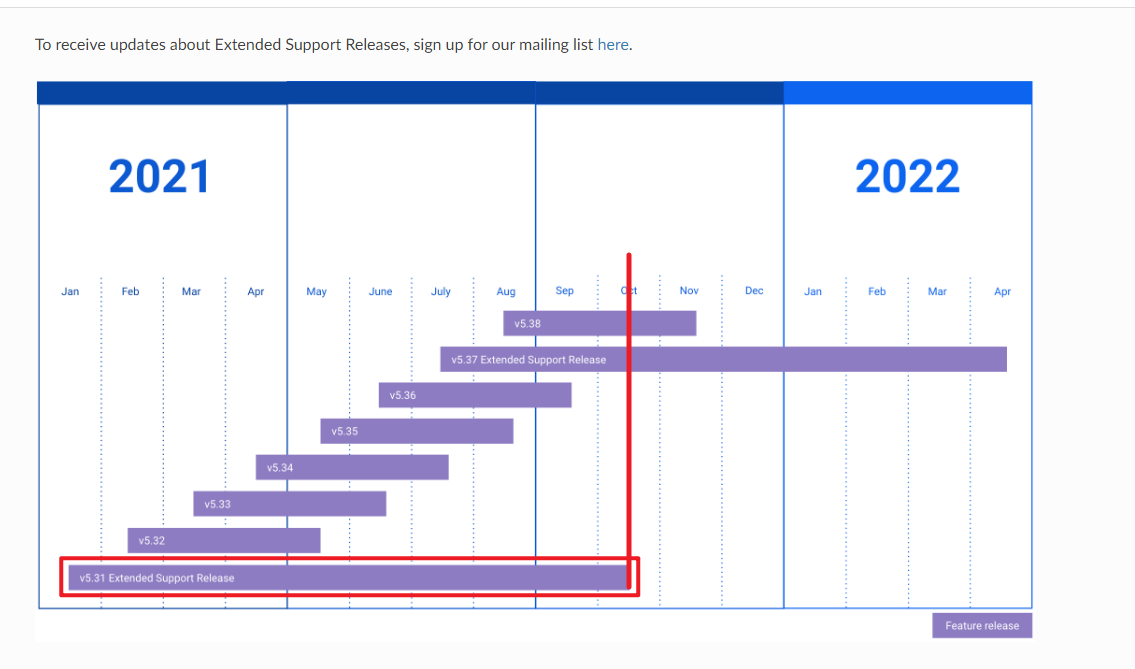 To receive updates about Extended Support Releases, sign up for our mailing list here.

2021

2022

Jan Feb Mar Apr May June July Aug Sep Oct Nov Dec Jan Feb Mar Apr

v5.38

v5.37 Extended Support Release

v5.36

v5.35

v5.34

v5.33

v5.32

v5.31 Extended Support Release

Feature release